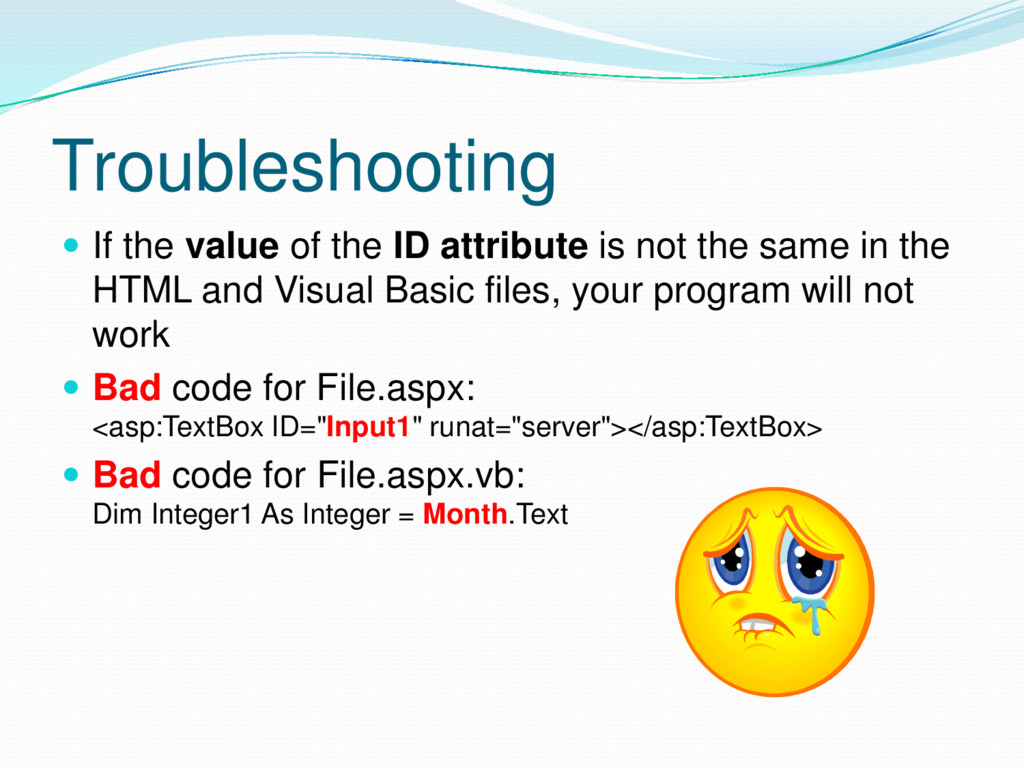 Troubleshooting

If the value of the ID attribute is not the same in the HTML and Visual Basic files, your program will not work

Bad code for File.aspx:
<asp:TextBox ID="Input1" runat="server"></asp:TextBox>

Bad code for File.aspx.vb:
Dim Integer1 As Integer = Month.Text